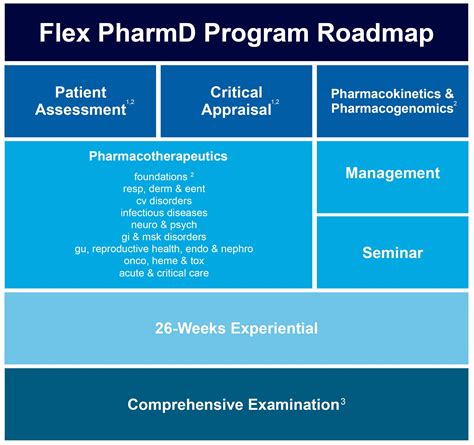 Flex PharmD Program Roadmap

Patient Assessment$^{1,2}$

Critical Appraisal$^{1,2}$

Pharmacokinetics & Pharmacogenomics$^{2}$

Pharmacotherapeutics

foundations $^{2}$
resp, derm & eent
cv disorders
infectious diseases
neuro & psych
gi & msk disorders
gu, reproductive health, endo & nephro
onco, heme & tox
acute & critical care

Management

Seminar

26-Weeks Experiential

Comprehensive Examination$^{3}$